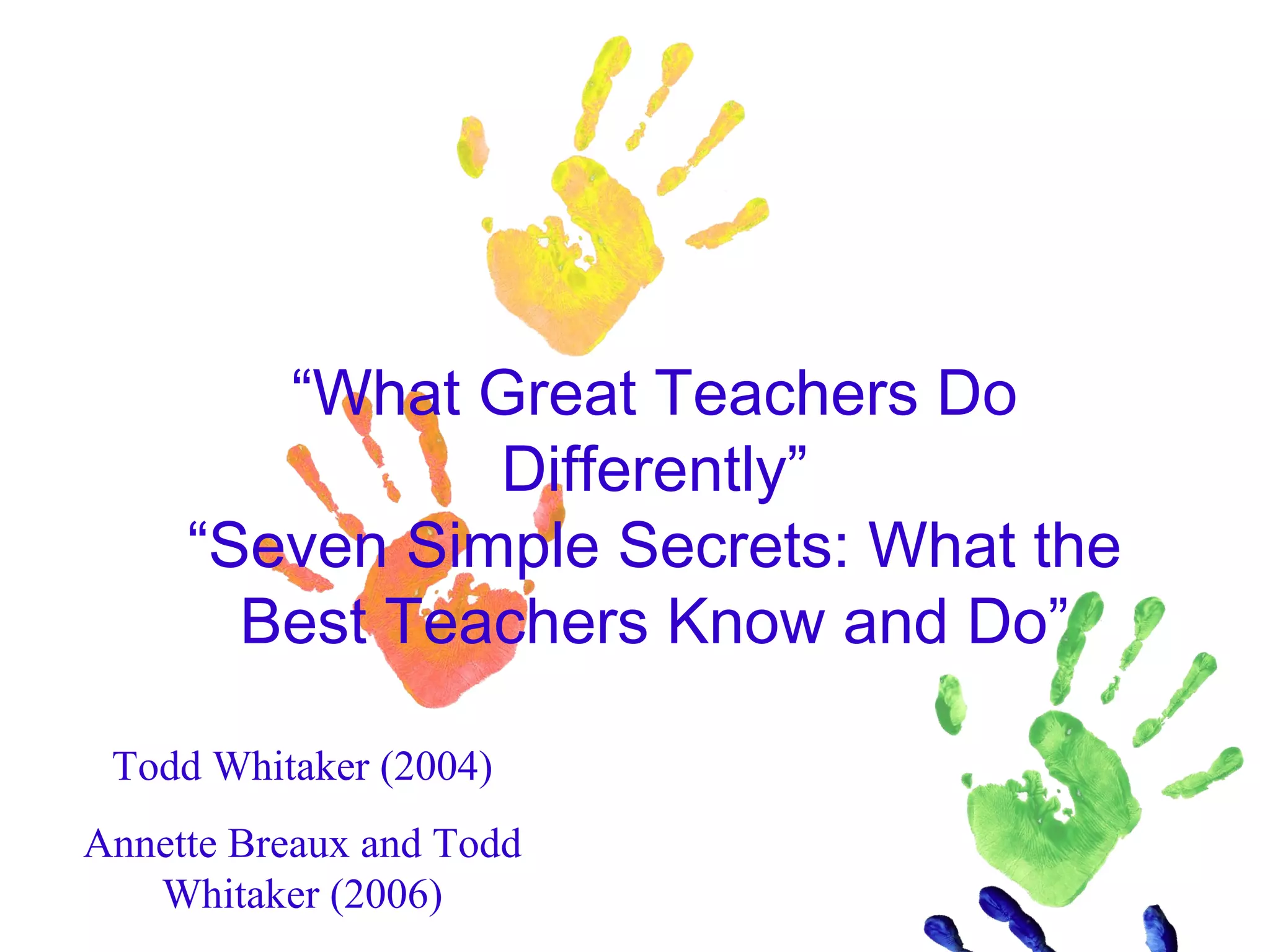 “What Great Teachers Do Differently”
“Seven Simple Secrets: What the Best Teachers Know and Do”

Todd Whitaker (2004)

Annette Breaux and Todd Whitaker (2006)